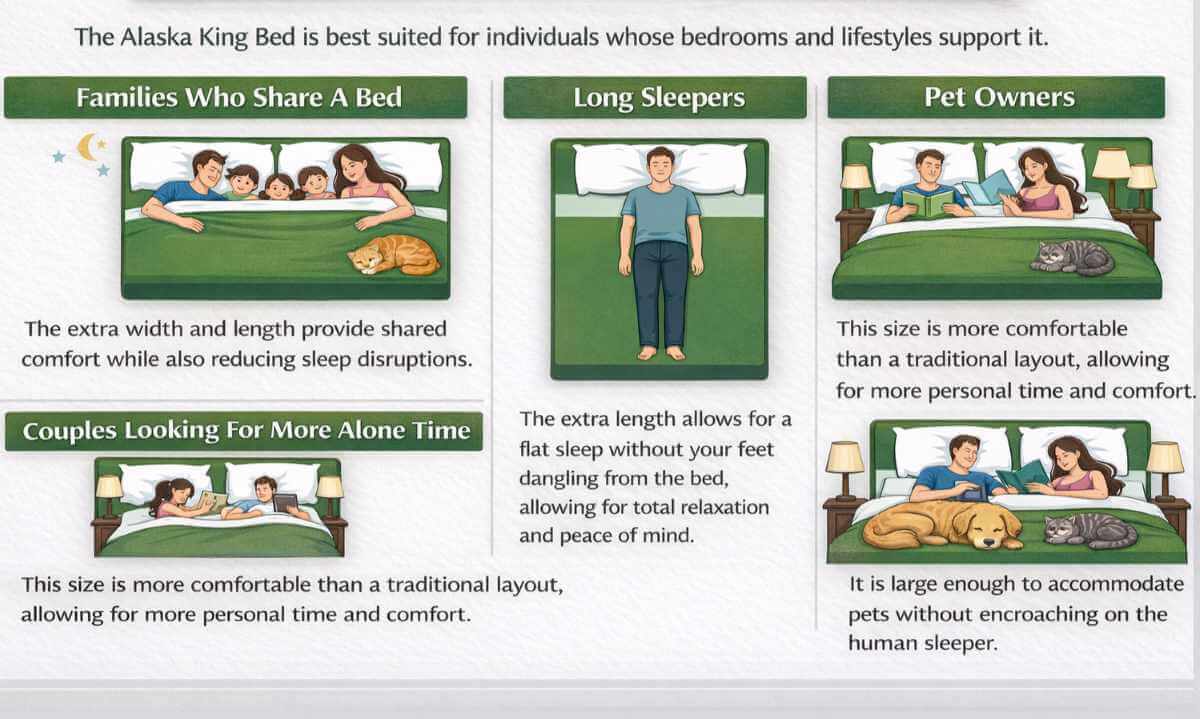 The Alaska King Bed is best suited for individuals whose bedrooms and lifestyles support it.

Families Who Share A Bed

The extra width and length provide shared comfort while also reducing sleep disruptions.

Couples Looking For More Alone Time

This size is more comfortable than a traditional layout, allowing for more personal time and comfort.

Long Sleepers

The extra length allows for a flat sleep without your feet dangling from the bed, allowing for total relaxation and peace of mind.

Pet Owners

This size is more comfortable than a traditional layout, allowing for more personal time and comfort.

It is large enough to accommodate pets without encroaching on the human sleeper.